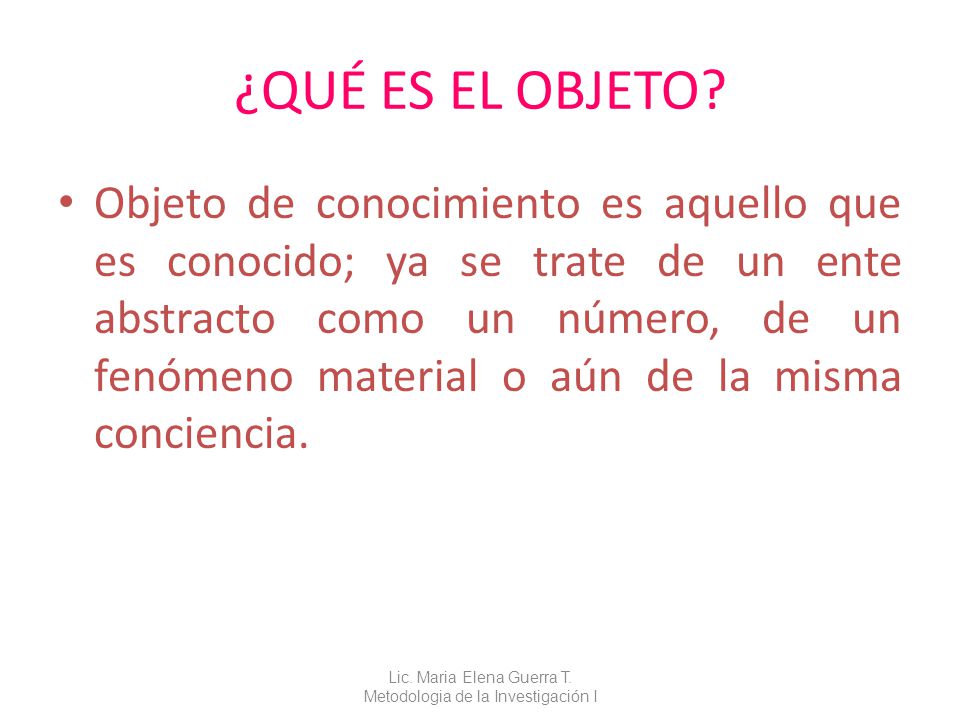 ¿QUÉ ES EL OBJETO?

• Objeto de conocimiento es aquello que es conocido; ya se trate de un ente abstracto como un número, de un fenómeno material o aún de la misma conciencia.

Lic. Maria Elena Guerra T.
Metodologia de la Investigación I